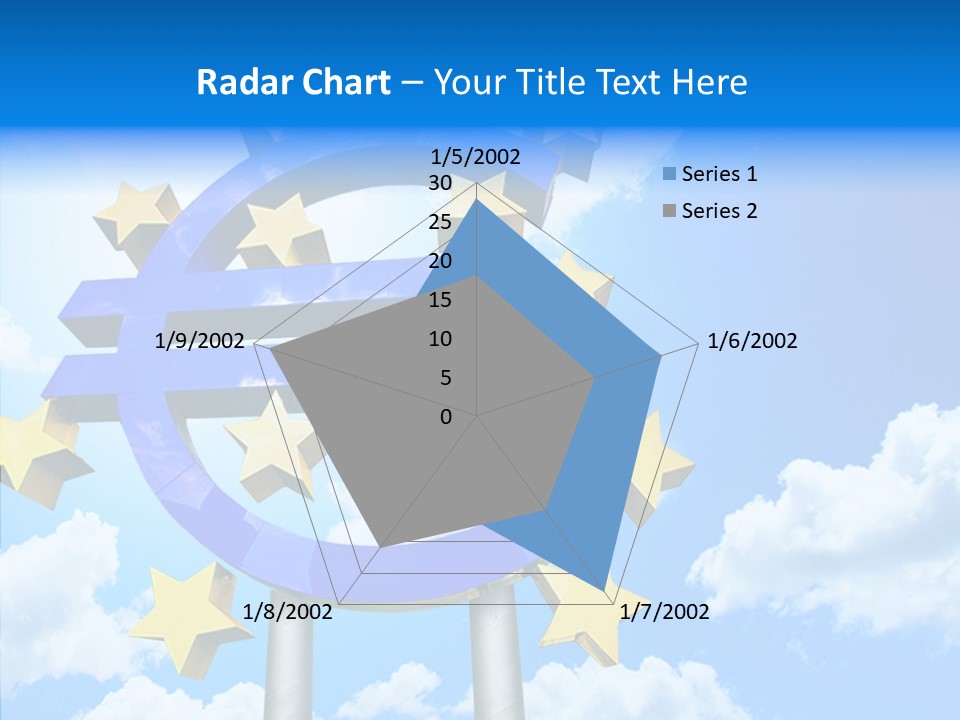 Radar Chart – Your Title Text Here

1/5/2002
30
25
20
15
10
5
0
1/6/2002
1/7/2002
1/8/2002
1/9/2002

Series 1
Series 2